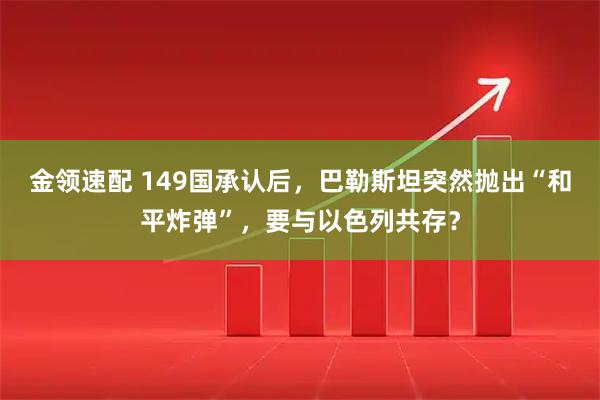 金领速配 149国承认后，巴勒斯坦突然抛出“和平炸弹”，要与以色列共存？